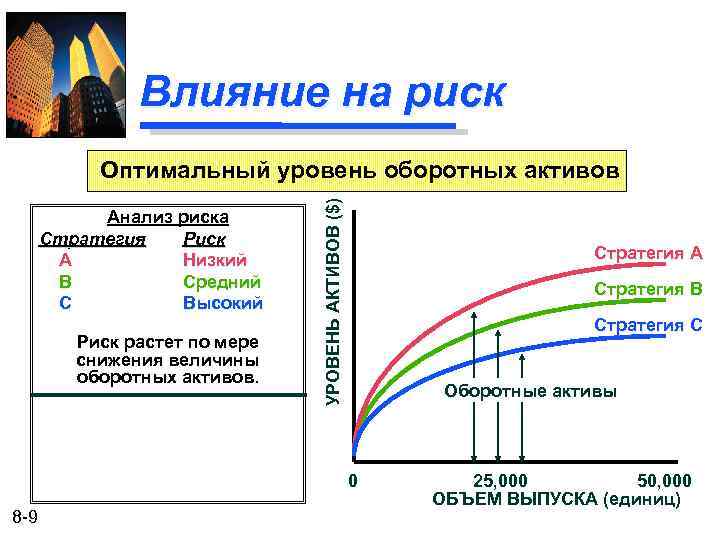 Влияние на риск

Оптимальный уровень оборотных активов

Анализ риска

| Стратегия | Риск |
|---|---|
| A | Низкий |
| B | Средний |
| C | Высокий |

Риск растет по мере снижения величины оборотных активов.

УРОВЕНЬ АКТИВОВ ($)

Стратегия A

Стратегия B

Стратегия C

Оборотные активы

0

25,000

50,000

ОБЪЕМ ВЫПУСКА (единиц)

8-9